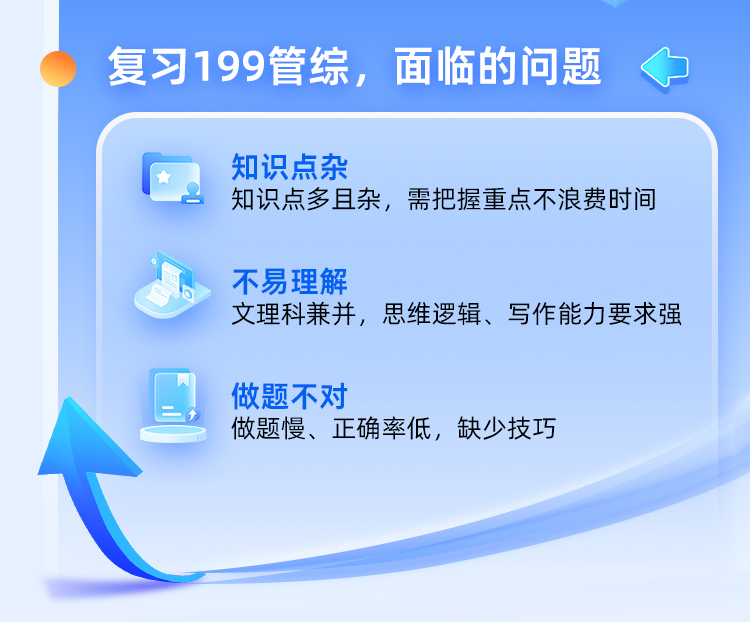 复习199管综，面临的问题

知识点杂
知识点多且杂，需把握重点不浪费时间

不易理解
文理科兼并，思维逻辑、写作能力要求强

做题不对
做题慢、正确率低，缺少技巧